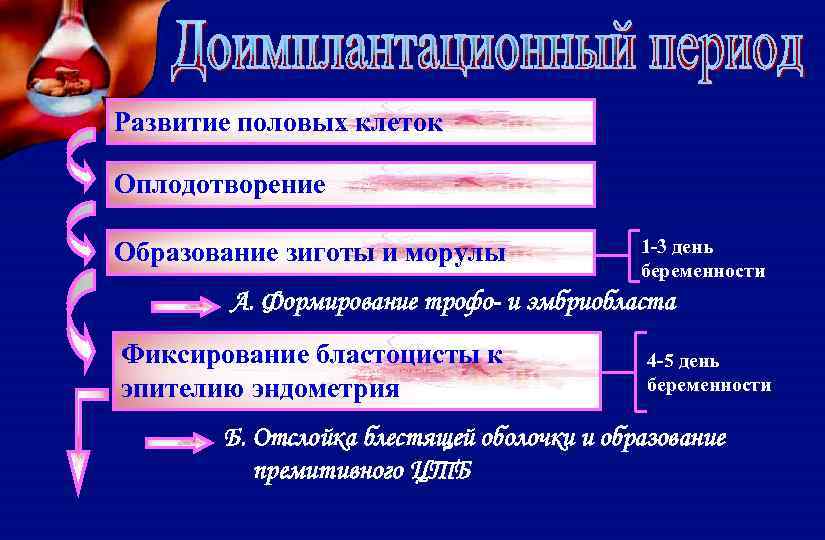 Доимплантационный период

Развитие половых клеток

Оплодотворение

Образование зиготы и морулы

1-3 день беременности

А. Формирование трофо- и эмбриобласта

Фиксирование бластоцисты к эпителию эндометрия

4-5 день беременности

Б. Отслойка блестящей оболочки и образование премитивного ЦТБ